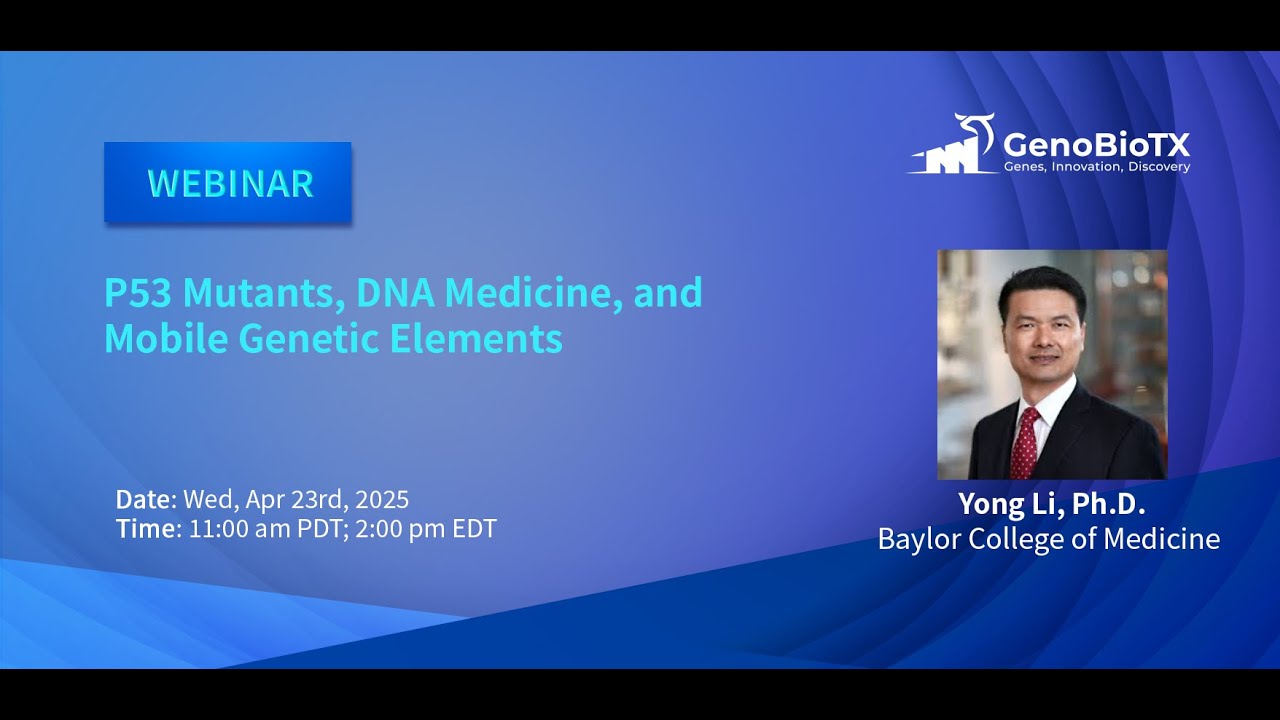 WEBINAR

GenoBioTX
Genes, Innovation, Discovery

P53 Mutants, DNA Medicine, and Mobile Genetic Elements

Date: Wed, Apr 23rd, 2025
Time: 11:00 am PDT; 2:00 pm EDT

Yong Li, Ph.D.
Baylor College of Medicine